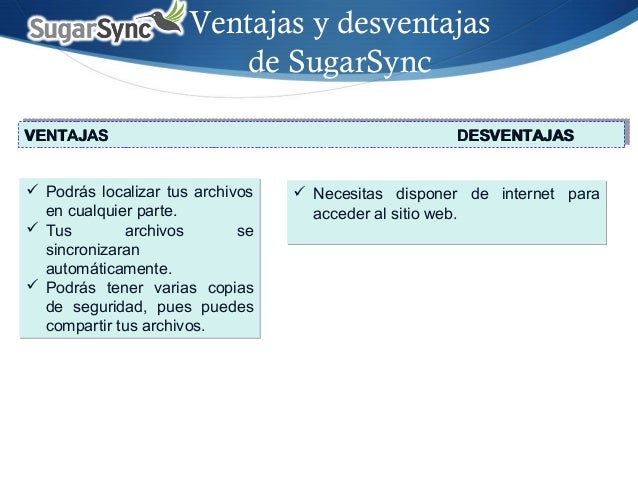 SugarSync

Ventajas y desventajas de SugarSync

VENTAJAS DESVENTAJAS

✓ Podrás localizar tus archivos en cualquier parte.
✓ Tus archivos se sincronizaran automáticamente.
✓ Podrás tener varias copias de seguridad, pues puedes compartir tus archivos.

✓ Necesitas disponer de internet para acceder al sitio web.